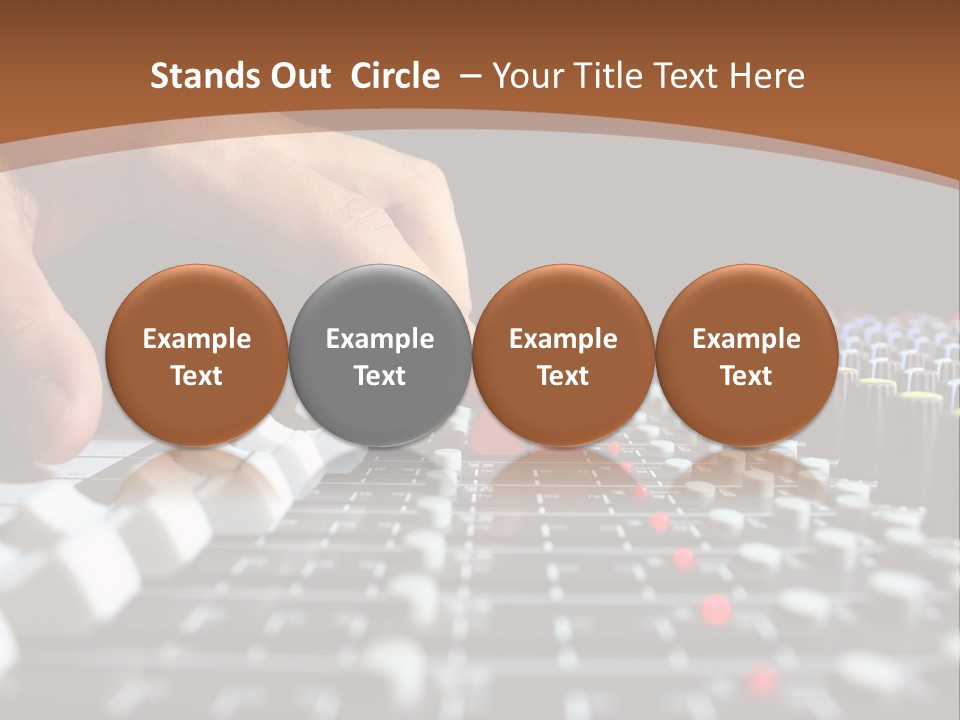 Stands Out Circle – Your Title Text Here

Example Text

Example Text

Example Text

Example Text